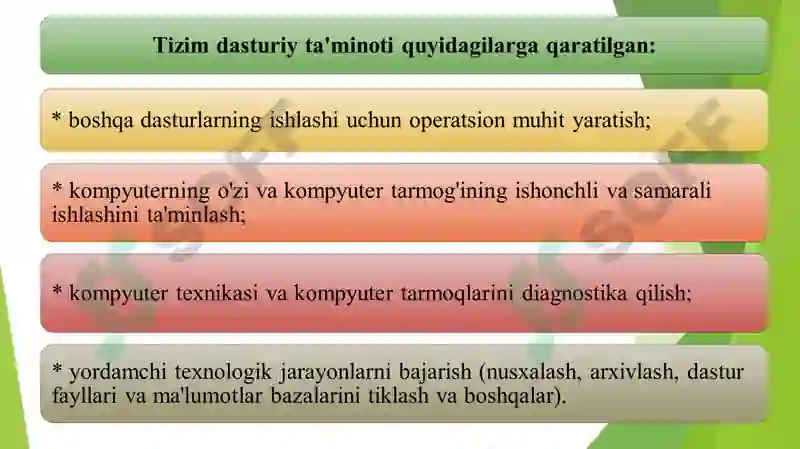 Tizim dasturiy ta'minoti quyidagilarga qaratilgan:

* boshqa dasturlarning ishlashi uchun operatsion muhit yaratish;

* kompyuterning o'zi va kompyuter tarmog'ining ishonchli va samarali ishlashini ta'minlash;

* kompyuter texnikasi va kompyuter tarmoqlarini diagnostika qilish;

* yordamchi texnologik jarayonlarni bajarish (nusxalash, arxivlash, dastur fayllari va ma'lumotlar bazalarini tiklash va boshqalar).

SOFF

SOFF